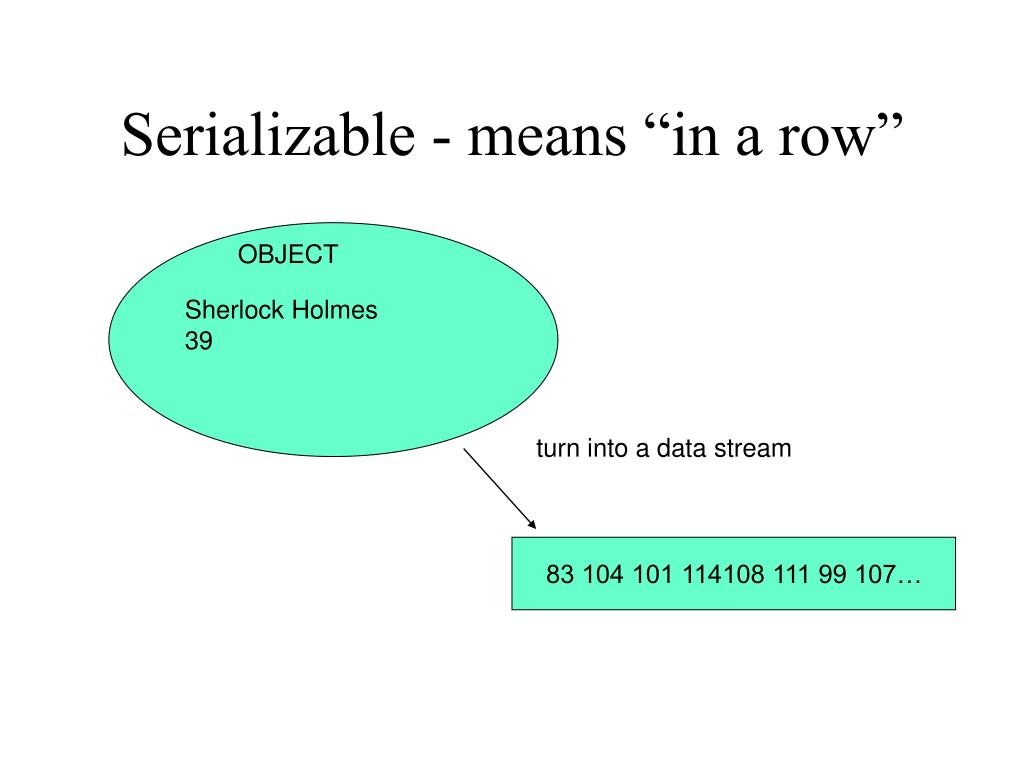 Serializable - means “in a row”

OBJECT

Sherlock Holmes
39

turn into a data stream

83 104 101 114108 111 99 107…